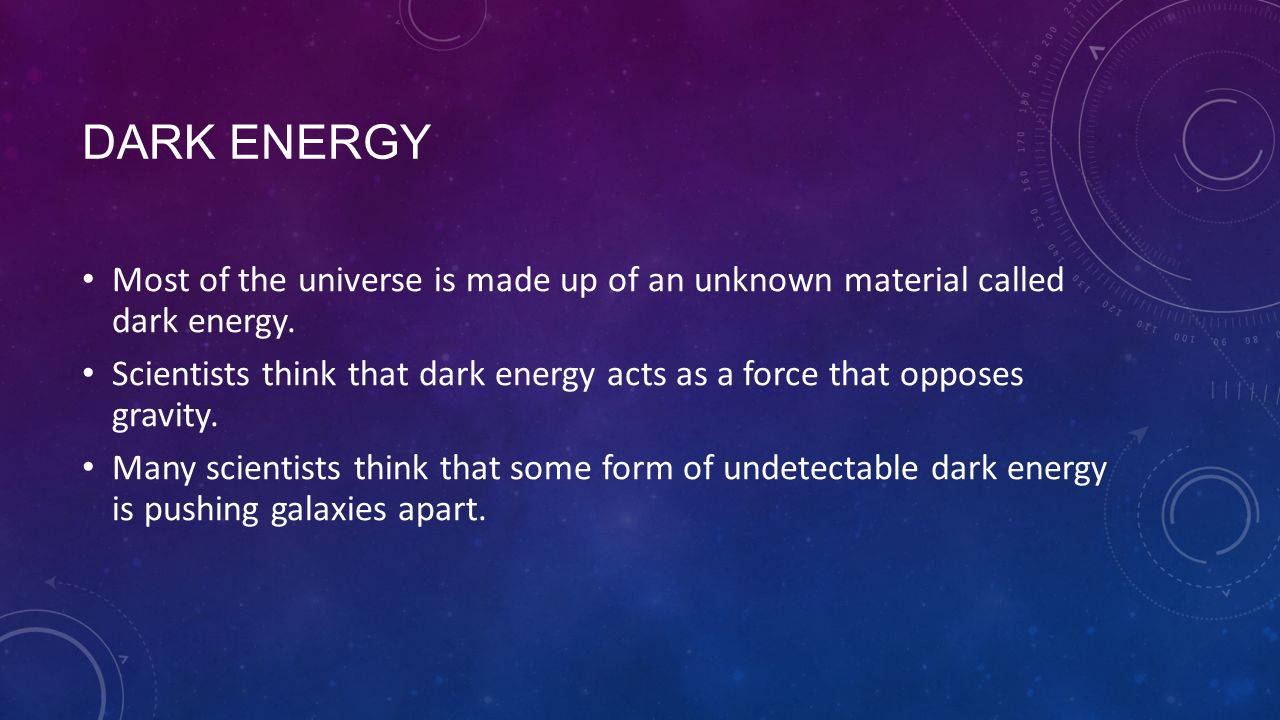 DARK ENERGY

• Most of the universe is made up of an unknown material called dark energy.

• Scientists think that dark energy acts as a force that opposes gravity.

• Many scientists think that some form of undetectable dark energy is pushing galaxies apart.